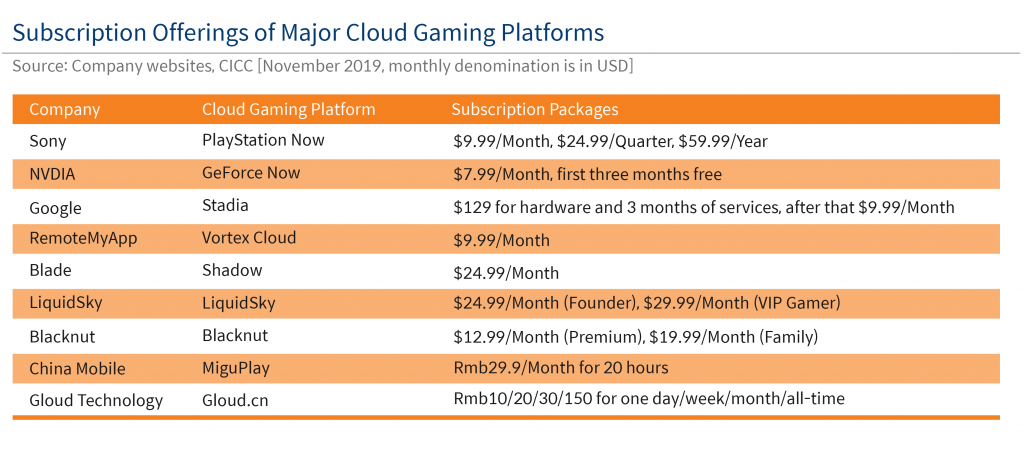 Subscription Offerings of Major Cloud Gaming Platforms

Source: Company websites, CICC [November 2019, monthly denomination is in USD]

| Company | Cloud Gaming Platform | Subscription Packages |
|---|---|---|
| Sony | PlayStation Now | \$9.99/Month, \$24.99/Quarter, \$59.99/Year |
| NVDIA | GeForce Now | \$7.99/Month, first three months free |
| Google | Stadia | \$129 for hardware and 3 months of services, after that \$9.99/Month |
| RemoteMyApp | Vortex Cloud | \$9.99/Month |
| Blade | Shadow | \$24.99/Month |
| LiquidSky | LiquidSky | \$24.99/Month (Founder), \$29.99/Month (VIP Gamer) |
| Blacknut | Blacknut | \$12.99/Month (Premium), \$19.99/Month (Family) |
| China Mobile | MiguPlay | Rmb29.9/Month for 20 hours |
| Gloud Technology | Gloud.cn | Rmb10/20/30/150 for one day/week/month/all-time |